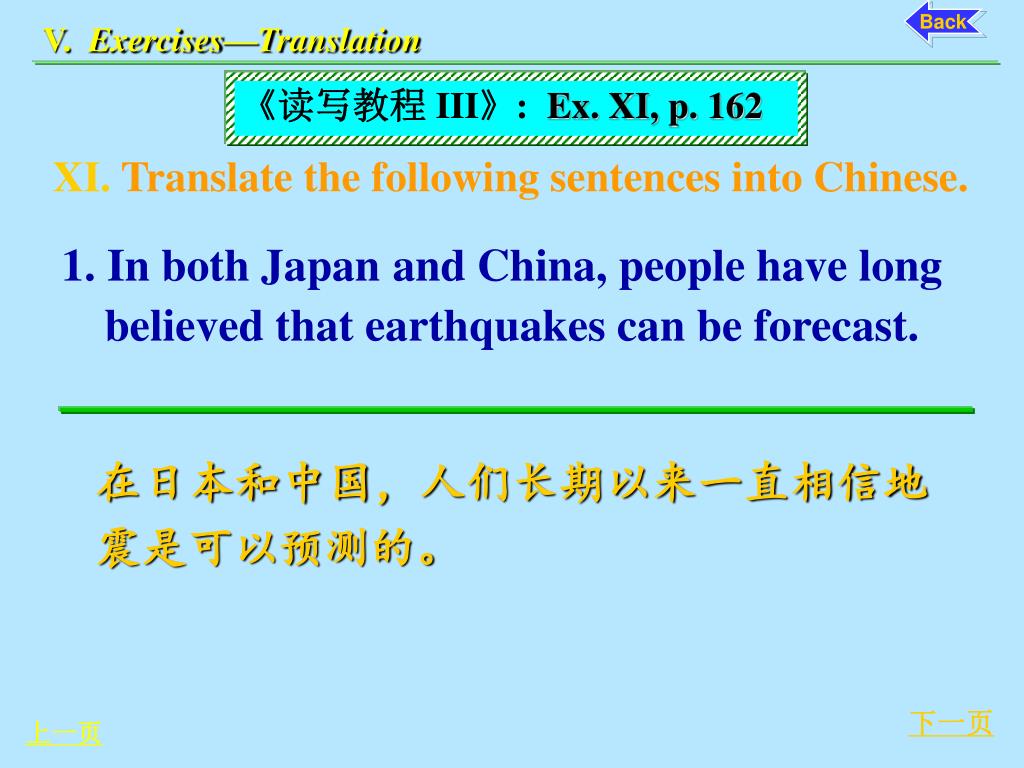 V. Exercises—Translation

Back

《读写教程 III》: Ex. XI, p. 162

XI. Translate the following sentences into Chinese.

1. In both Japan and China, people have long believed that earthquakes can be forecast.

在日本和中国，人们长期以来一直相信地震是可以预测的。

上一页

下一页